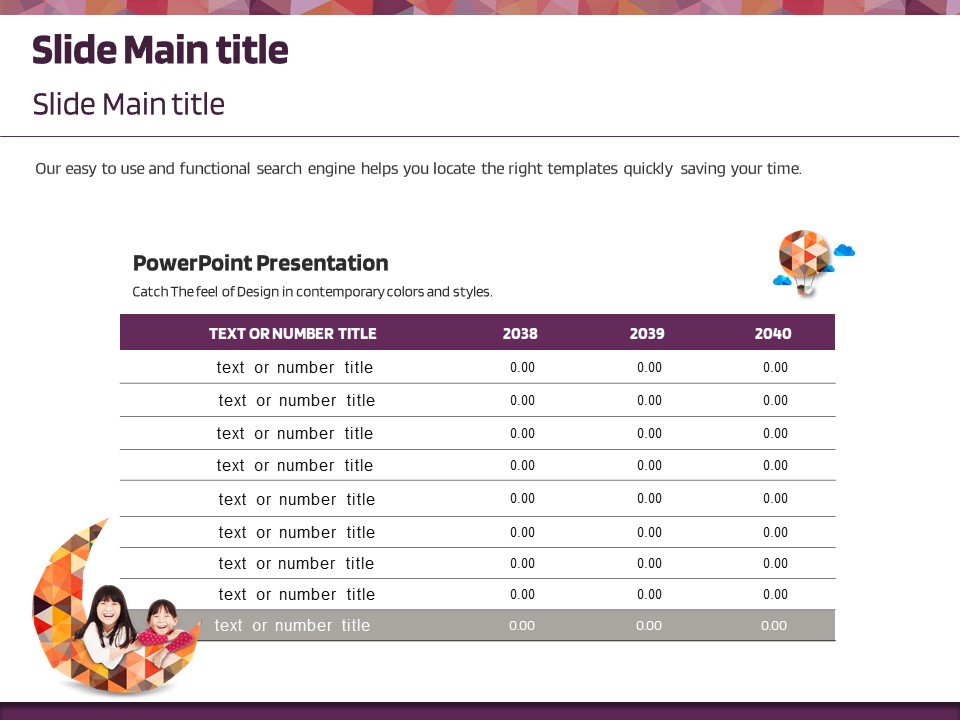 Slide Main title

Slide Main title

Our easy to use and functional search engine helps you locate the right templates quickly saving your time.

PowerPoint Presentation

Catch The feel of Design in contemporary colors and styles.

| TEXT OR NUMBER TITLE | 2038 | 2039 | 2040 |
|---|---|---|---|
| text or number title | 0.00 | 0.00 | 0.00 |
| text or number title | 0.00 | 0.00 | 0.00 |
| text or number title | 0.00 | 0.00 | 0.00 |
| text or number title | 0.00 | 0.00 | 0.00 |
| text or number title | 0.00 | 0.00 | 0.00 |
| text or number title | 0.00 | 0.00 | 0.00 |
| text or number title | 0.00 | 0.00 | 0.00 |
| text or number title | 0.00 | 0.00 | 0.00 |
| text or number title | 0.00 | 0.00 | 0.00 |